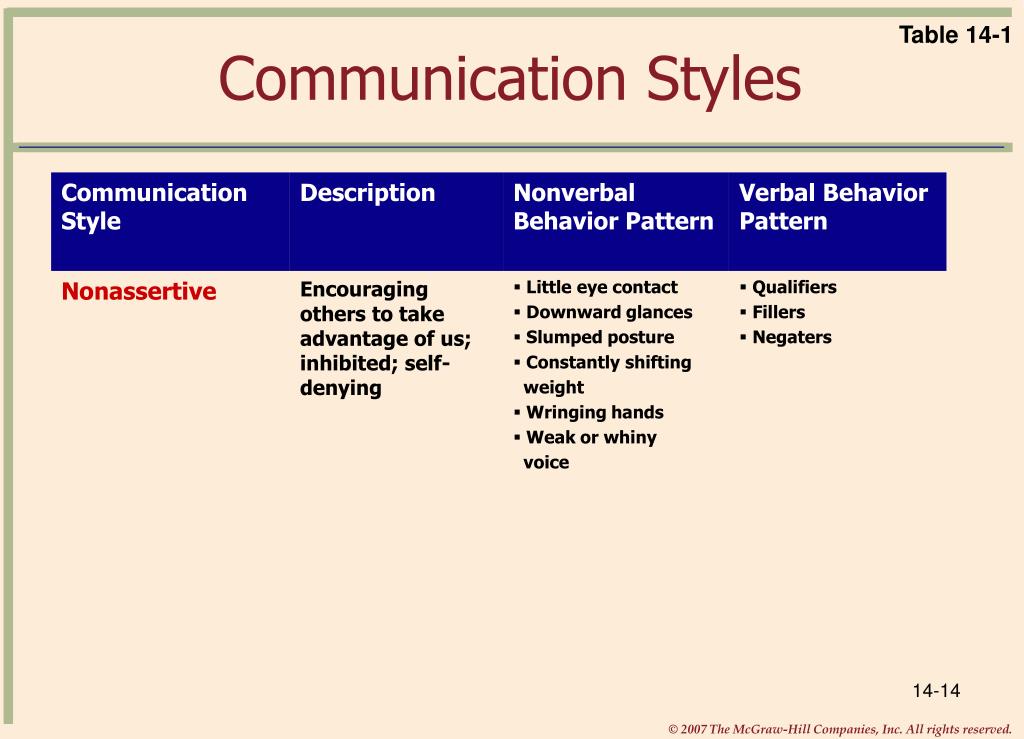 Table 14-1

Communication Styles

| Communication Style | Description | Nonverbal Behavior Pattern | Verbal Behavior Pattern |
|---|---|---|---|
| Nonassertive | Encouraging others to take advantage of us; inhibited; self-denying | ▪ Little eye contact ▪ Downward glances ▪ Slumped posture ▪ Constantly shifting weight ▪ Wringing hands ▪ Weak or whiny voice | ▪ Qualifiers ▪ Fillers ▪ Negaters |

14-14

© 2007 The McGraw-Hill Companies, Inc. All rights reserved.